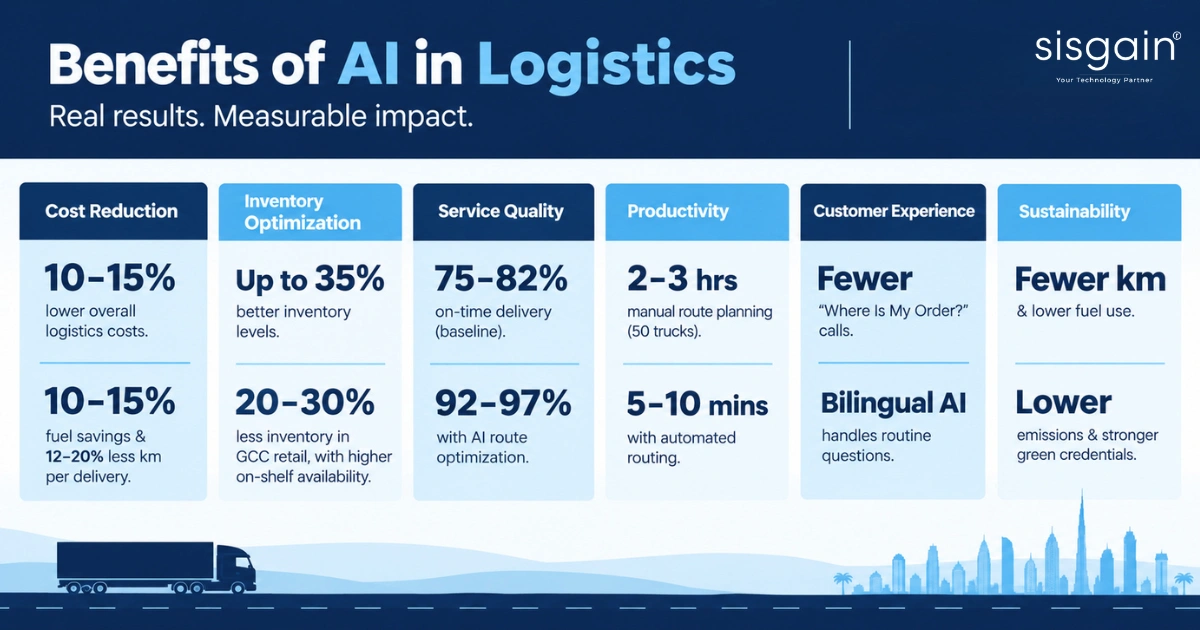 Benefits of AI in Logistics

Real results. Measurable impact.

sisgain®

Your Technology Partner

Cost Reduction

10–15%

lower overall logistics costs.

10–15%

fuel savings & 12–20% less km per delivery.

Inventory Optimization

Up to 35%

better inventory levels.

20–30%

less inventory in GCC retail, with higher on-shelf availability.

Service Quality

75–82%

on-time delivery (baseline).

92–97%

with AI route optimization.

Productivity

2–3 hrs

manual route planning (50 trucks).

5–10 mins

with automated routing.

Customer Experience

Fewer

"Where Is My Order?" calls.

Bilingual AI

handles routine questions.

Sustainability

Fewer km

& lower fuel use.

Lower

emissions & stronger green credentials.